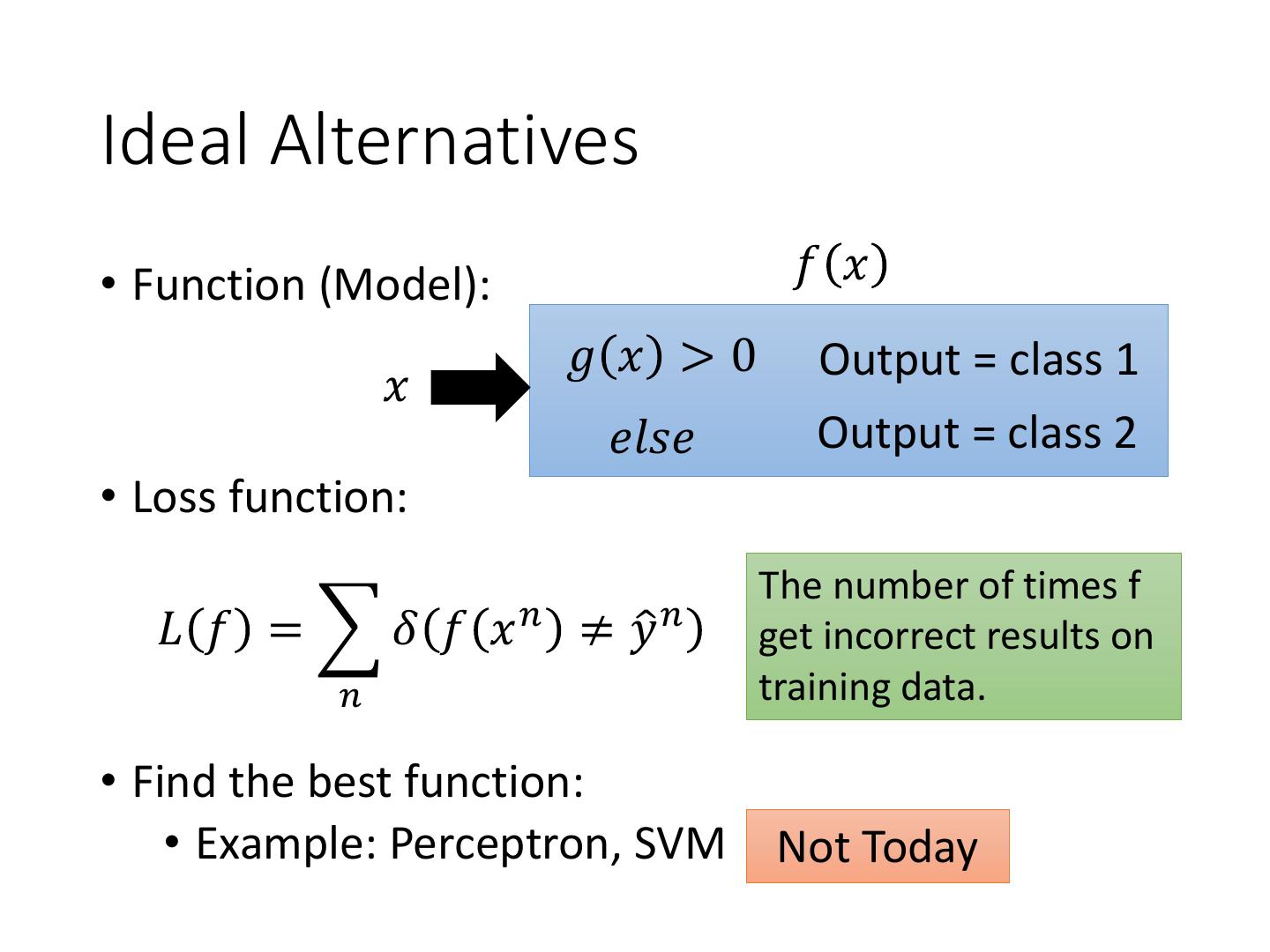 Ideal Alternatives

• Function (Model):

$f(x)$

$x$

$g(x) > 0$ Output = class 1

$else$ Output = class 2

• Loss function:

$L(f) = \sum_{n} \delta(f(x^n) \neq \hat{y}^n)$

The number of times f get incorrect results on training data.

• Find the best function:

• Example: Perceptron, SVM

Not Today